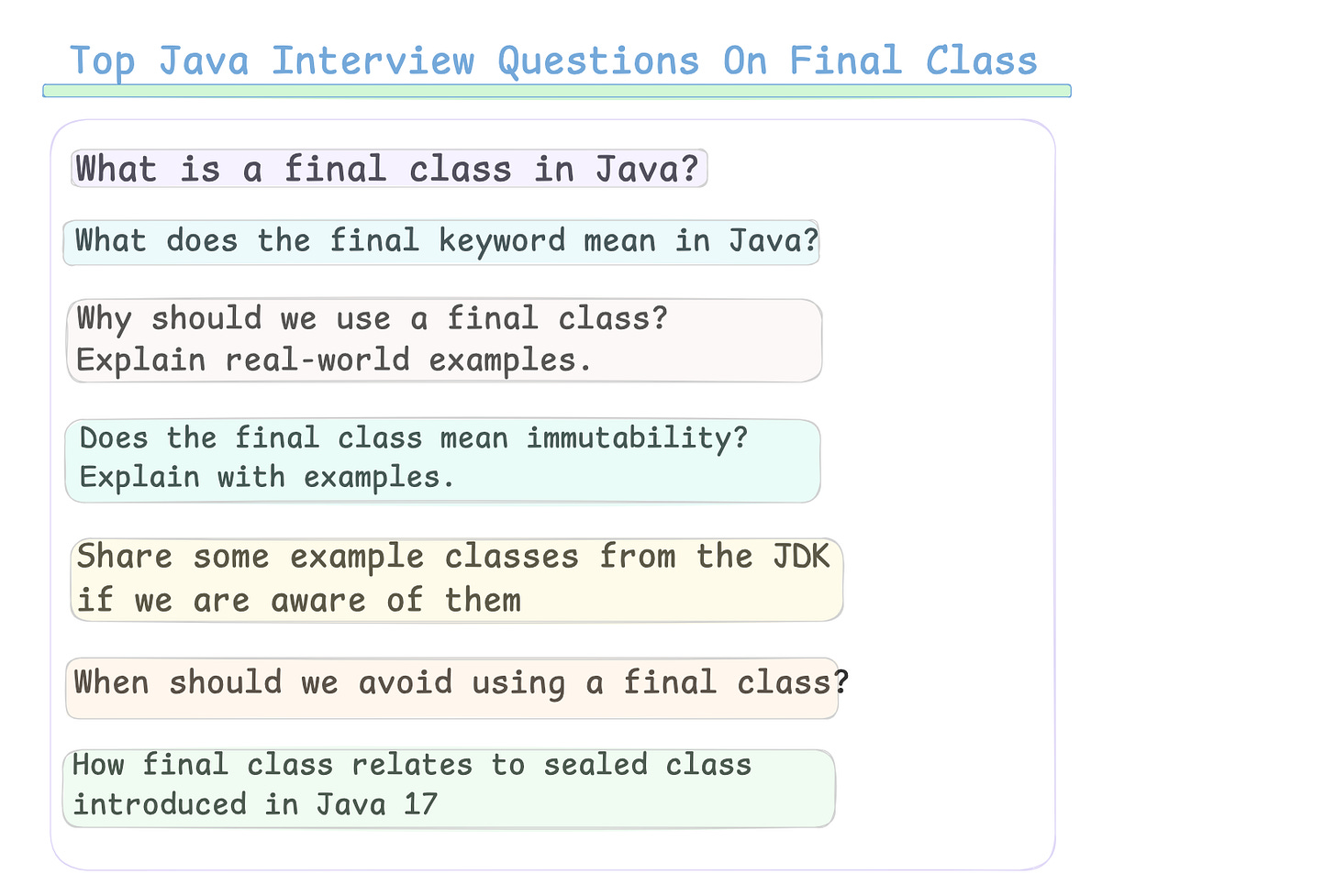 Top Java Interview Questions On Final Class

What is a final class in Java?

What does the final keyword mean in Java?

Why should we use a final class? Explain real-world examples.

Does the final class mean immutability? Explain with examples.

Share some example classes from the JDK if we are aware of them

When should we avoid using a final class?

How final class relates to sealed class introduced in Java 17